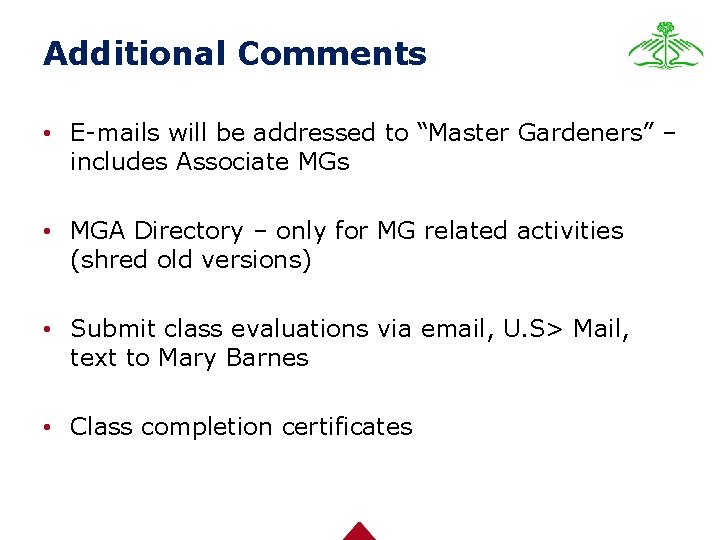 Additional Comments

• E-mails will be addressed to “Master Gardeners” – includes Associate MGs

• MGA Directory – only for MG related activities (shred old versions)

• Submit class evaluations via email, U.S> Mail, text to Mary Barnes

• Class completion certificates